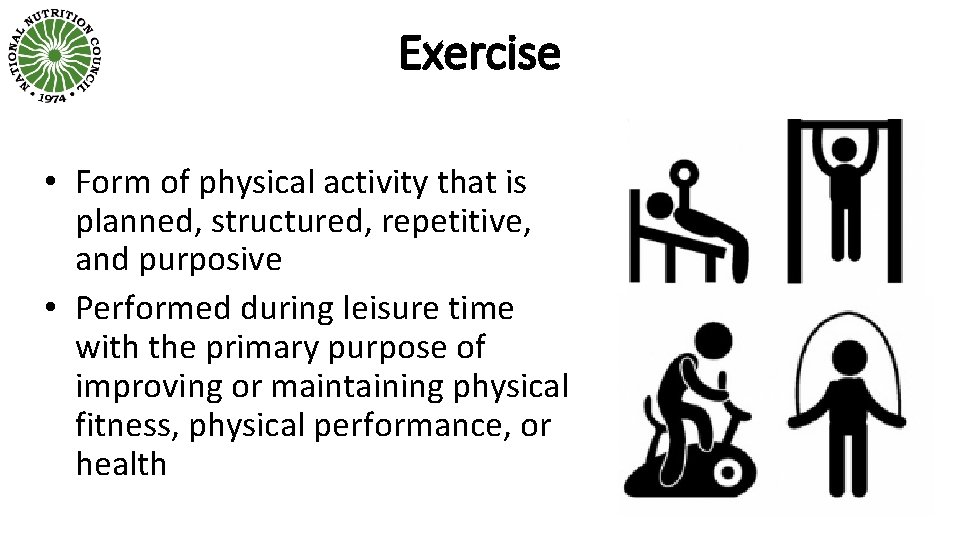 NATIONAL NUTRITION COUNCIL
1974

Exercise

• Form of physical activity that is planned, structured, repetitive, and purposive
• Performed during leisure time with the primary purpose of improving or maintaining physical fitness, physical performance, or health